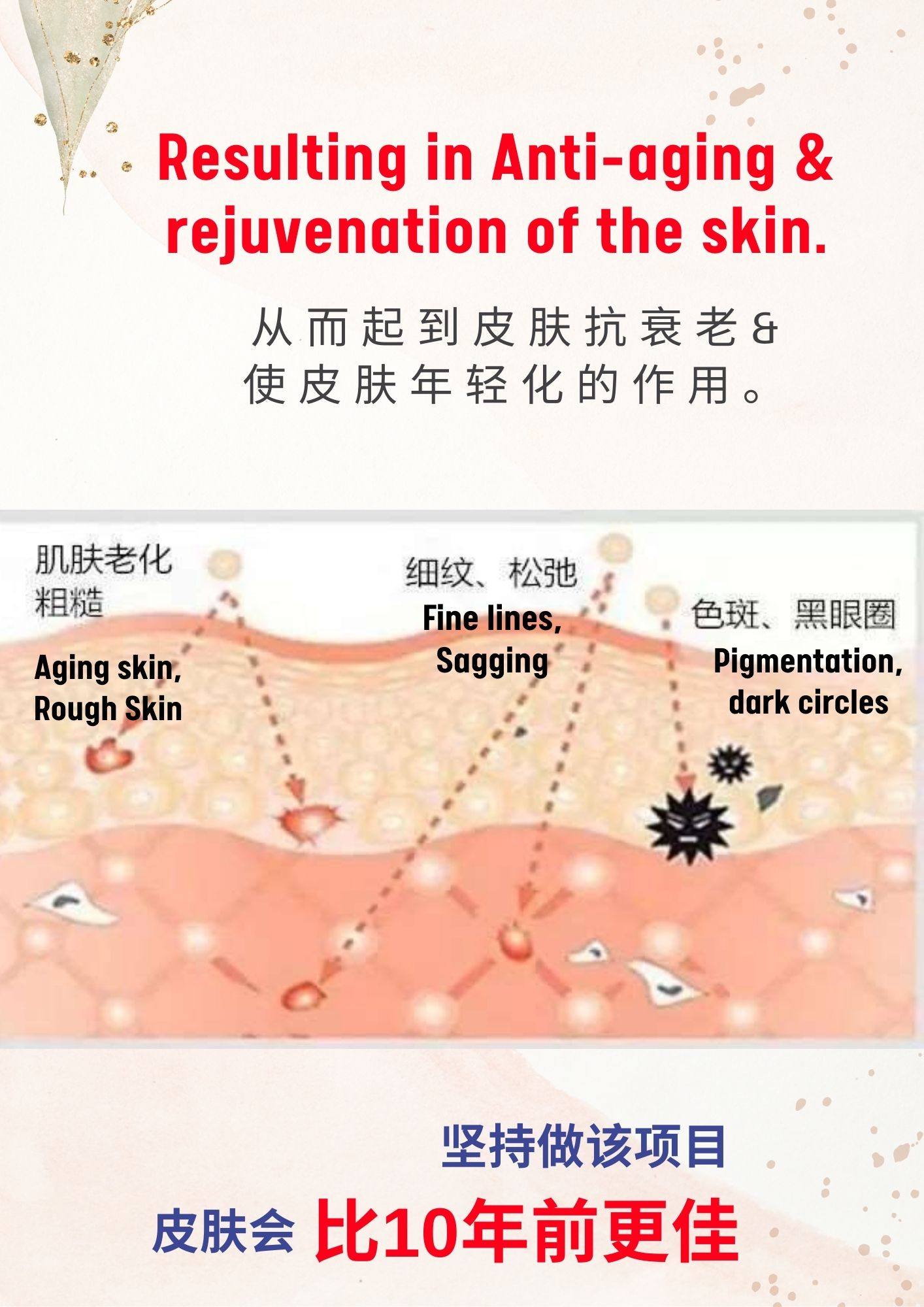 Resulting in Anti-aging & rejuvenation of the skin.

从而起到皮肤抗衰老&
使皮肤年轻化的作用。

肌肤老化
粗糙

Aging skin,
Rough Skin

细纹、松弛

Fine lines,
Sagging

色斑、黑眼圈

Pigmentation,
dark circles

坚持做该项目

皮肤会 比10年前更佳